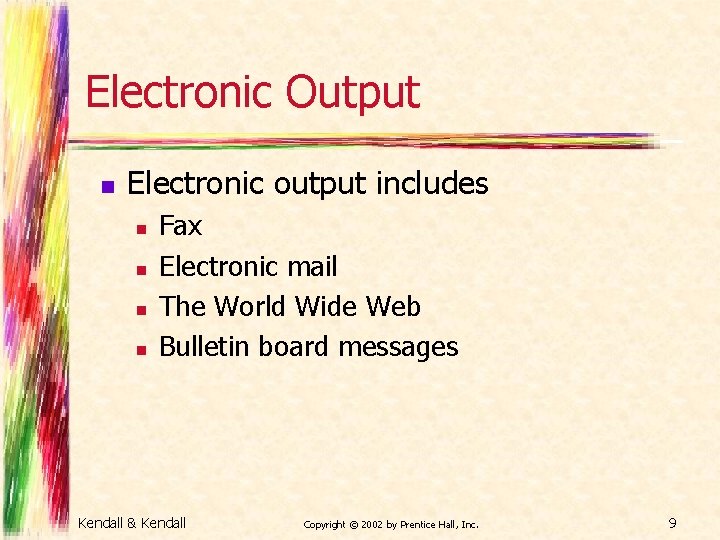 Electronic Output

- Electronic output includes
  - Fax
  - Electronic mail
  - The World Wide Web
  - Bulletin board messages

Kendall & Kendall

Copyright © 2002 by Prentice Hall, Inc.

9